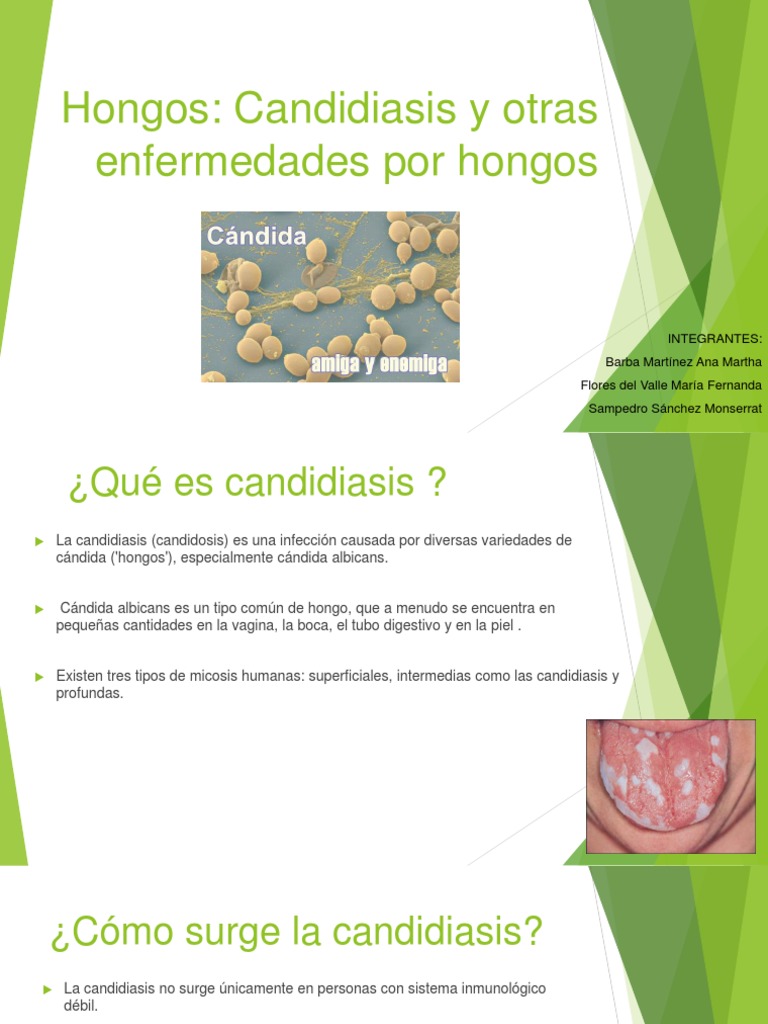 Hongos: Candidiasis y otras enfermedades por hongos

Cándida

amiga y enemiga

INTEGRANTES:
Barba Martínez Ana Martha
Flores del Valle María Fernanda
Sampedro Sánchez Monserrat

¿Qué es candidiasis ?

La candidiasis (candidosis) es una infección causada por diversas variedades de cándida ('hongos'), especialmente cándida albicans.

Cándida albicans es un tipo común de hongo, que a menudo se encuentra en pequeñas cantidades en la vagina, la boca, el tubo digestivo y en la piel .

Existen tres tipos de micosis humanas: superficiales, intermedias como las candidiasis y profundas.

¿Cómo surge la candidiasis?

La candidiasis no surge únicamente en personas con sistema inmunológico débil.